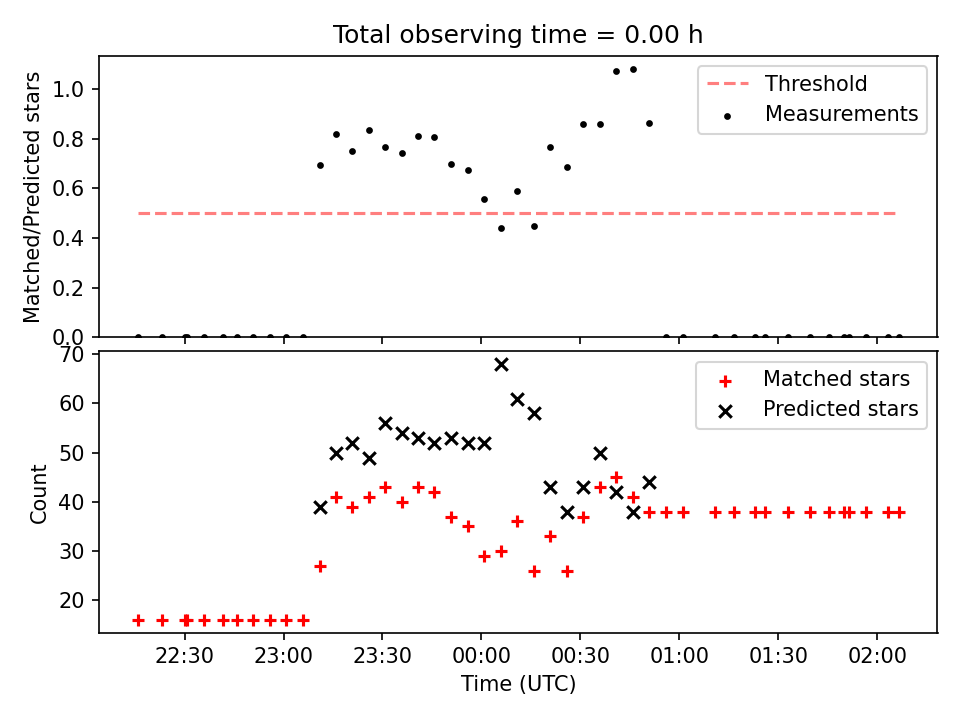 Total observing time = 0.00 h

Matched/Predicted stars

1.0
0.8
0.6
0.4
0.2
0.0

Threshold
Measurements

Count

70
60
50
40
30
20

Matched stars
Predicted stars

22:30 23:00 23:30 00:00 00:30 01:00 01:30 02:00

Time (UTC)